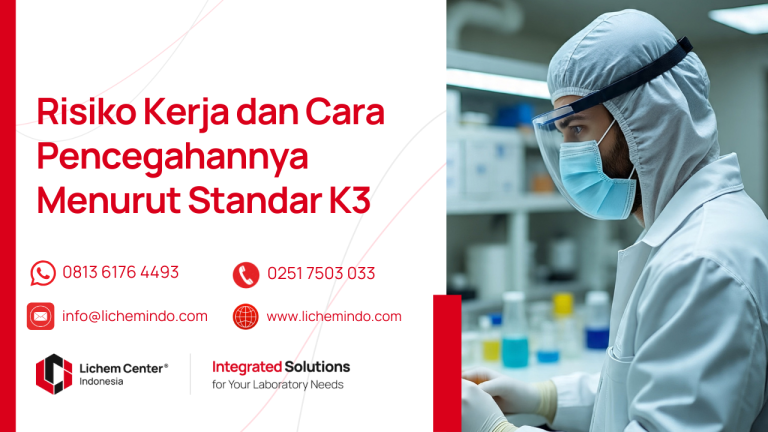 Risiko Kerja dan Cara Pencegahannya Menurut Standar K3

0813 6176 4493

0251 7503 033

info@lichemindo.com

www.lichemindo.com

Lichem Center®
Indonesia

Integrated Solutions
for Your Laboratory Needs